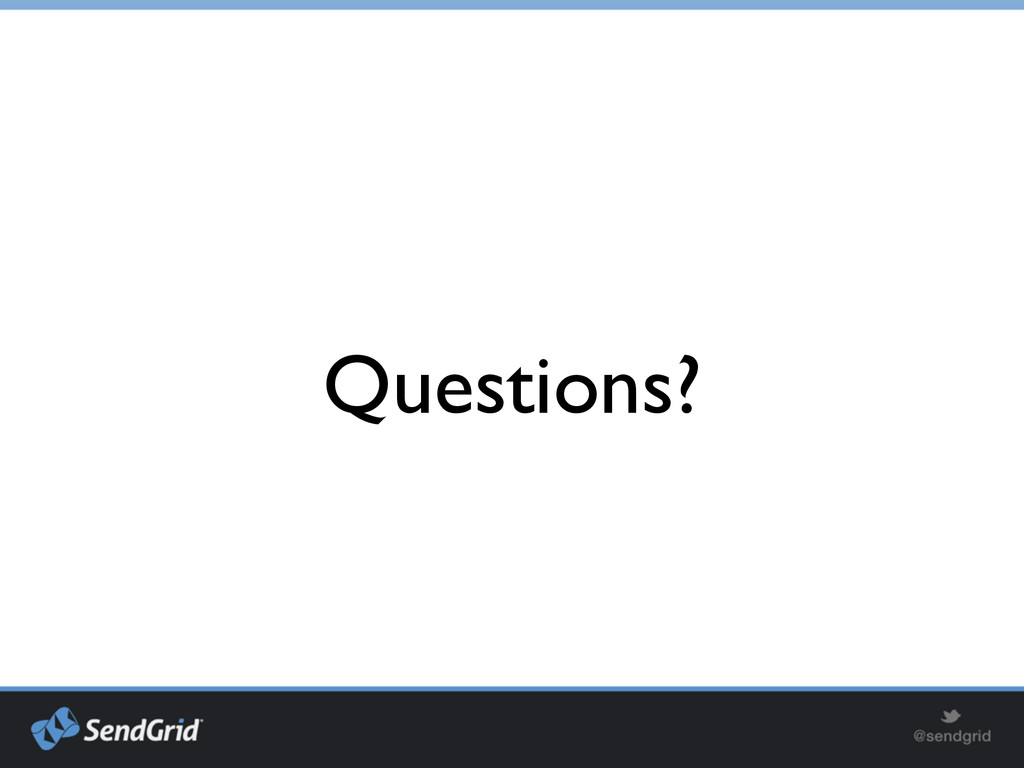 Questions?

SendGrid

@sendgrid